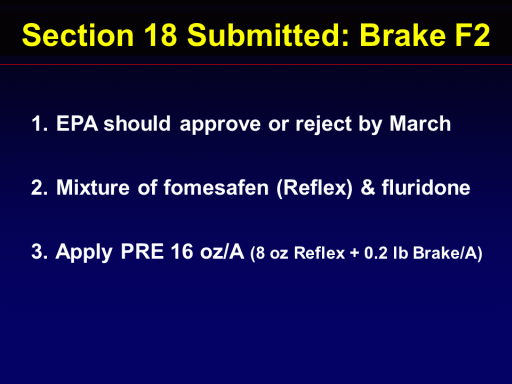 Section 18 Submitted: Brake F2

1. EPA should approve or reject by March

2. Mixture of fomesafen (Reflex) & fluridone

3. Apply PRE 16 oz/A (8 oz Reflex + 0.2 lb Brake/A)